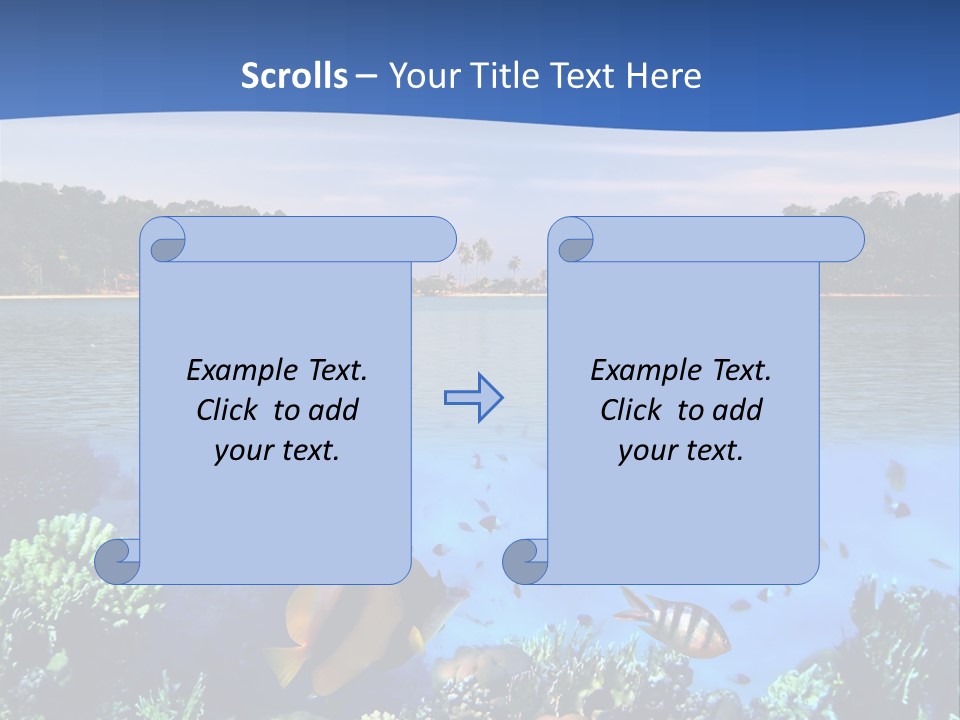 Scrolls – Your Title Text Here

Example Text. Click to add your text.

Example Text. Click to add your text.